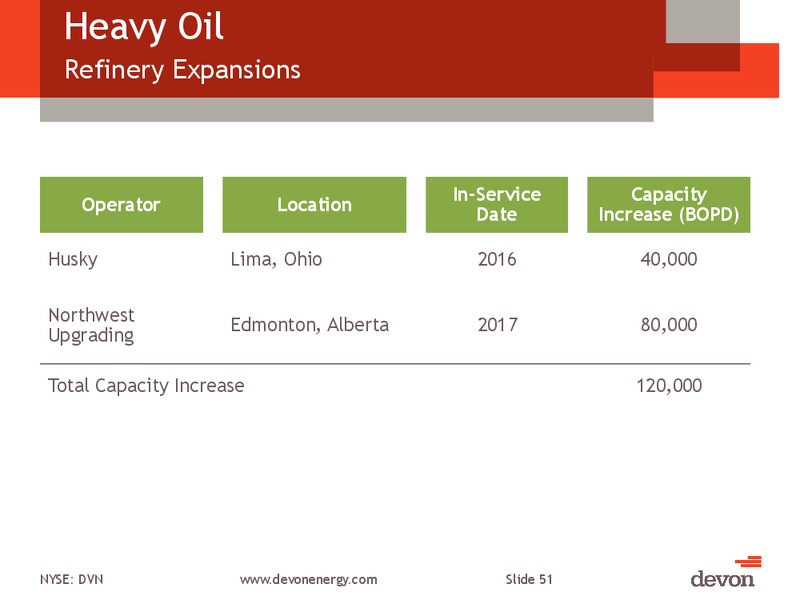 Heavy Oil
Refinery Expansions

| Operator | Location | In-Service Date | Capacity Increase (BOPD) |
|---|---|---|---|
| Husky | Lima, Ohio | 2016 | 40,000 |
| Northwest Upgrading | Edmonton, Alberta | 2017 | 80,000 |
| Total Capacity Increase | | | 120,000 |

NYSE: DVN    www.devonenergy.com    Slide 51

devon